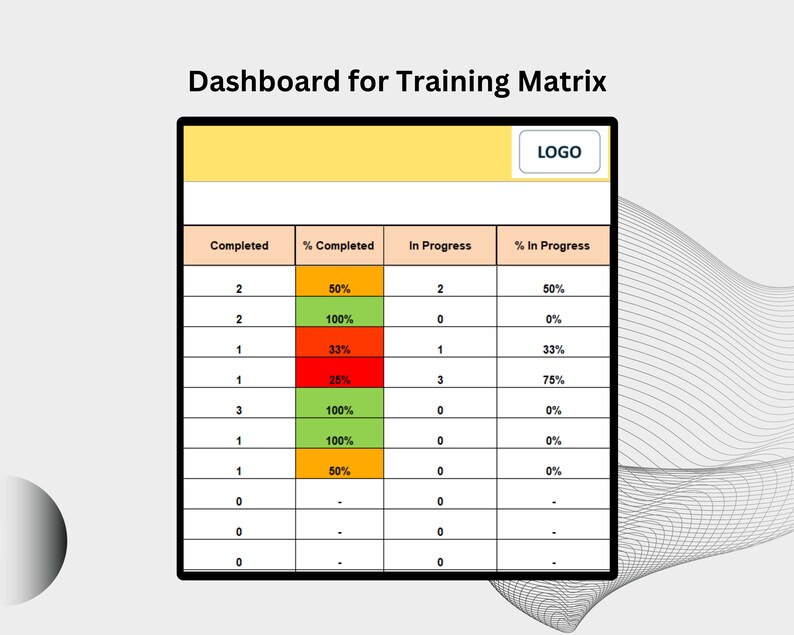 Dashboard for Training Matrix

LOGO

| Completed | % Completed | In Progress | % In Progress |
|---|---|---|---|
| 2 | 50% | 2 | 50% |
| 2 | 100% | 0 | 0% |
| 1 | 33% | 1 | 33% |
| 1 | 25% | 3 | 75% |
| 3 | 100% | 0 | 0% |
| 1 | 100% | 0 | 0% |
| 1 | 50% | 0 | 0% |
| 0 | - | 0 | - |
| 0 | - | 0 | - |
| 0 | - | 0 | - |